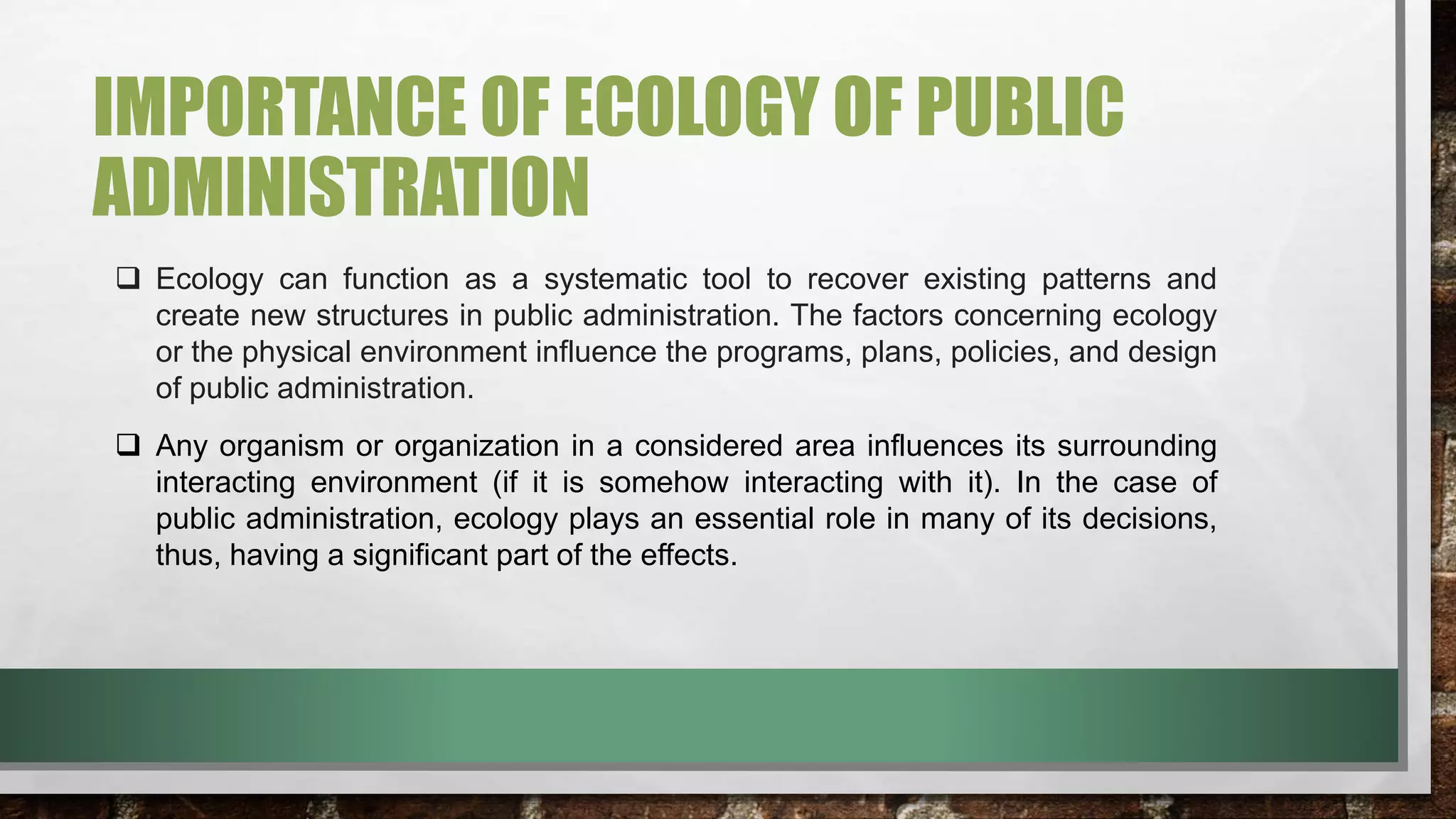 IMPORTANCE OF ECOLOGY OF PUBLIC ADMINISTRATION

❑ Ecology can function as a systematic tool to recover existing patterns and create new structures in public administration. The factors concerning ecology or the physical environment influence the programs, plans, policies, and design of public administration.

❑ Any organism or organization in a considered area influences its surrounding interacting environment (if it is somehow interacting with it). In the case of public administration, ecology plays an essential role in many of its decisions, thus, having a significant part of the effects.